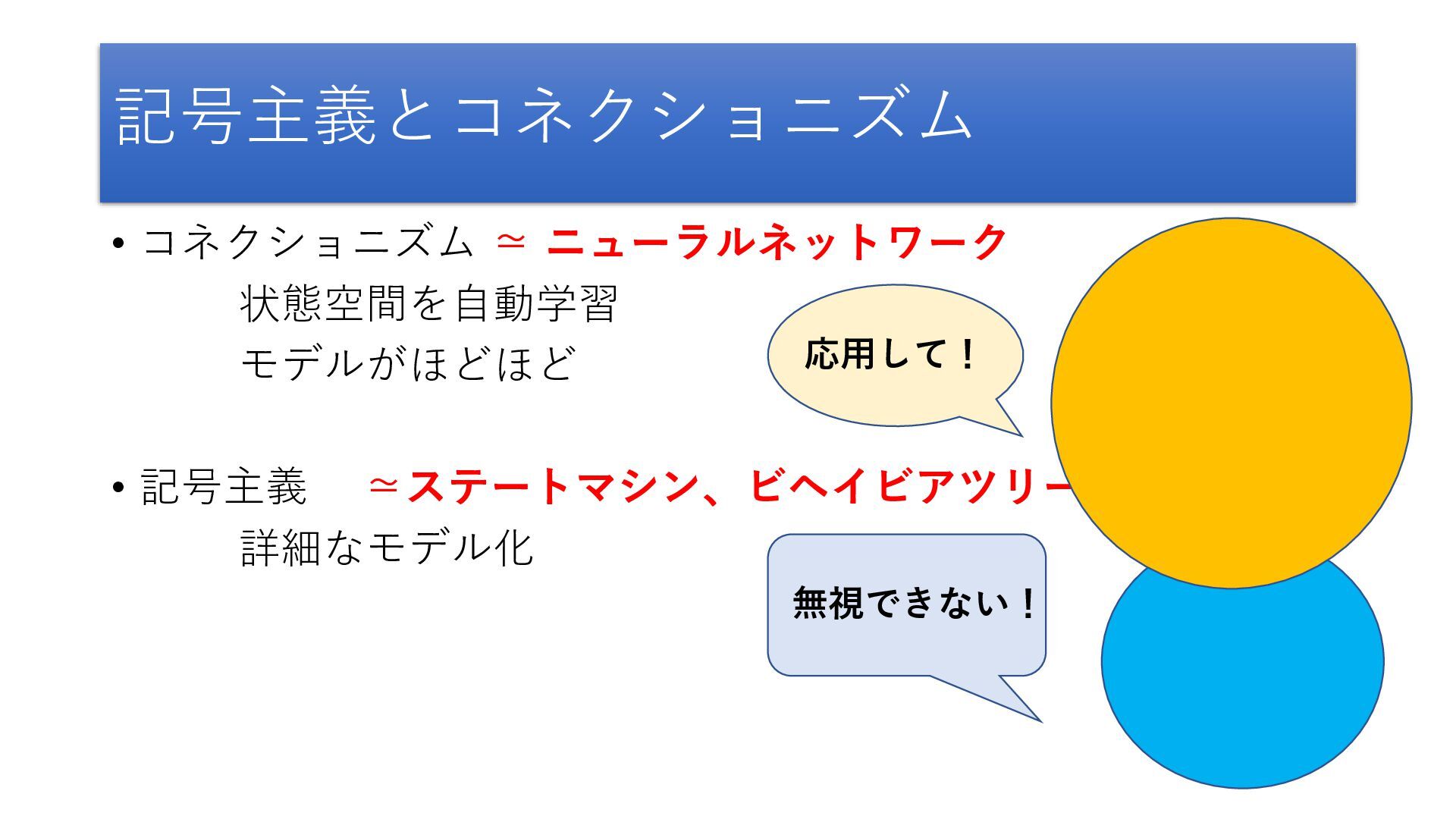 記号主義とコネクショニズム

• コネクショニズム ≃ ニューラルネットワーク

状態空間を自動学習

モデルがほどほど

応用して！

• 記号主義 ≃ステートマシン、ビヘイビアツリー

詳細なモデル化

無視できない！